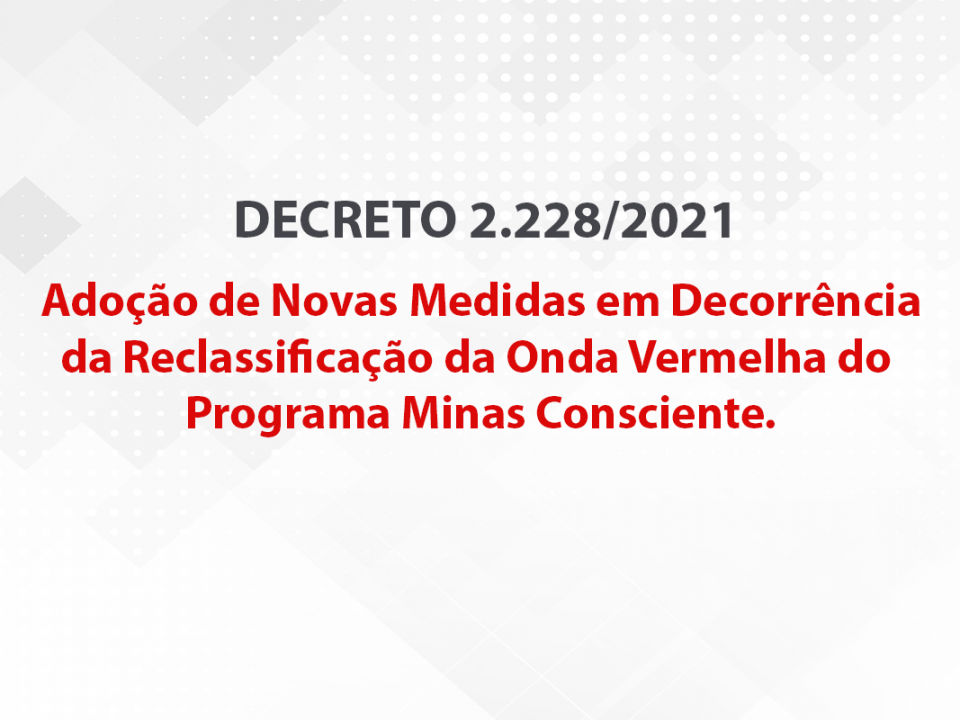 DECRETO 2.228/2021

Adoção de Novas Medidas em Decorrência da Reclassificação da Onda Vermelha do Programa Minas Consciente.